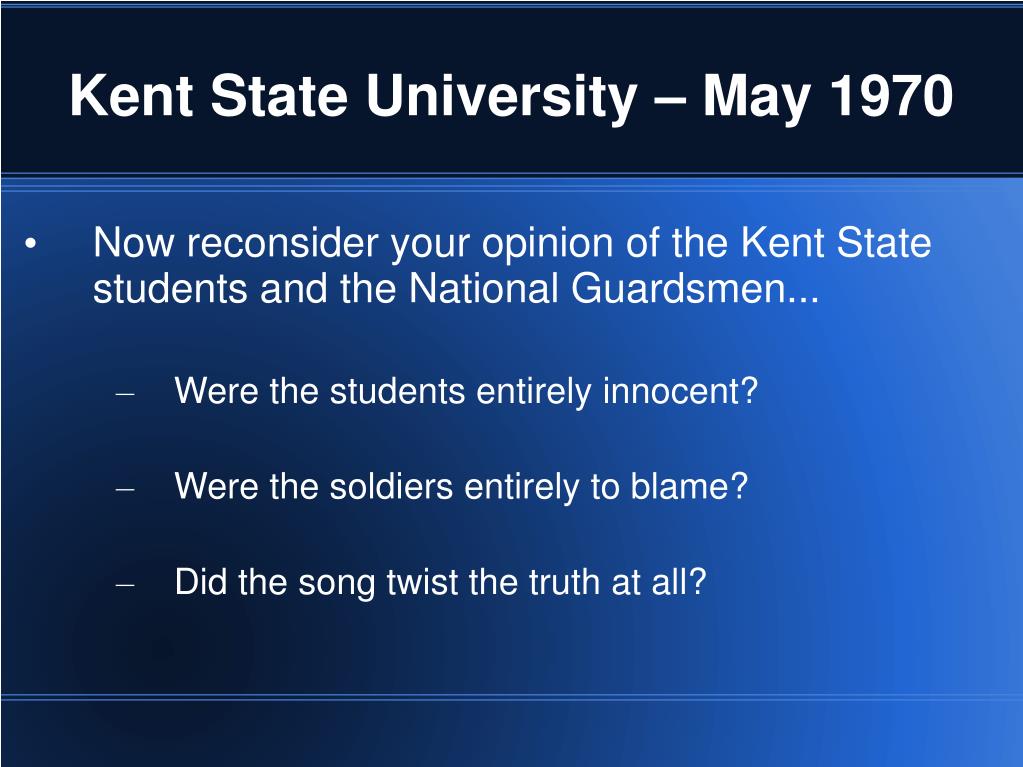 Kent State University – May 1970

• Now reconsider your opinion of the Kent State students and the National Guardsmen...

– Were the students entirely innocent?

– Were the soldiers entirely to blame?

– Did the song twist the truth at all?